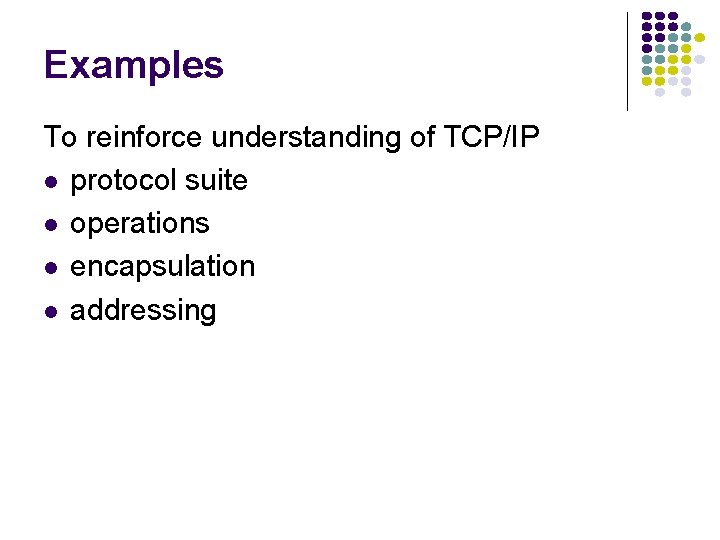 Examples

To reinforce understanding of TCP/IP

- protocol suite
- operations
- encapsulation
- addressing